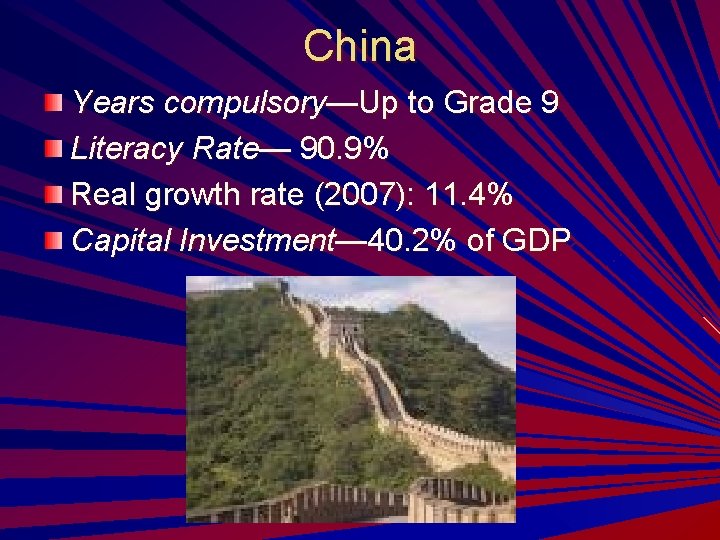 China

Years compulsory—Up to Grade 9

Literacy Rate— 90.9%

Real growth rate (2007): 11.4%

Capital Investment—40.2% of GDP